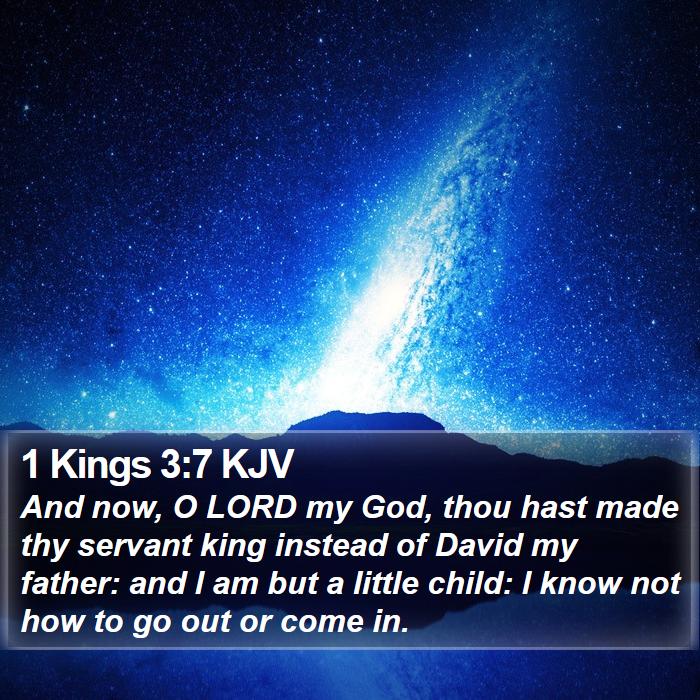 1 Kings 3:7 KJV
And now, O LORD my God, thou hast made thy servant king instead of David my father: and I am but a little child: I know not how to go out or come in.